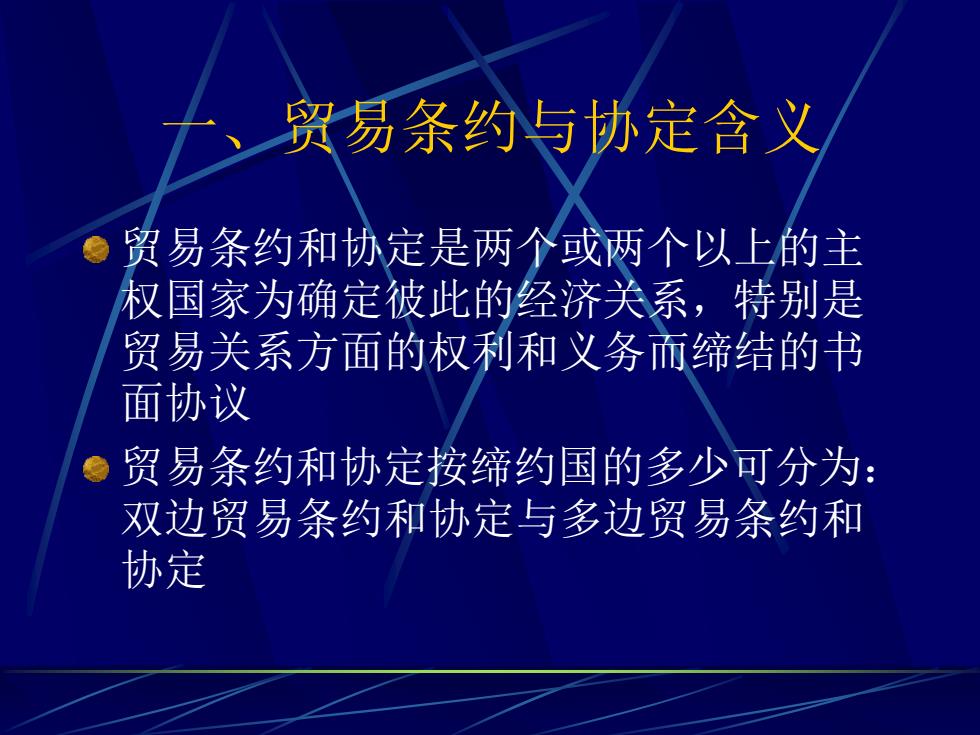 一、贸易条约与协定含义

贸易条约和协定是两个或两个以上的主权国家为确定彼此的经济关系，特别是贸易关系方面的权利和义务而缔结的书面协议

贸易条约和协定按缔约国的多少可分为：双边贸易条约和协定与多边贸易条约和协定